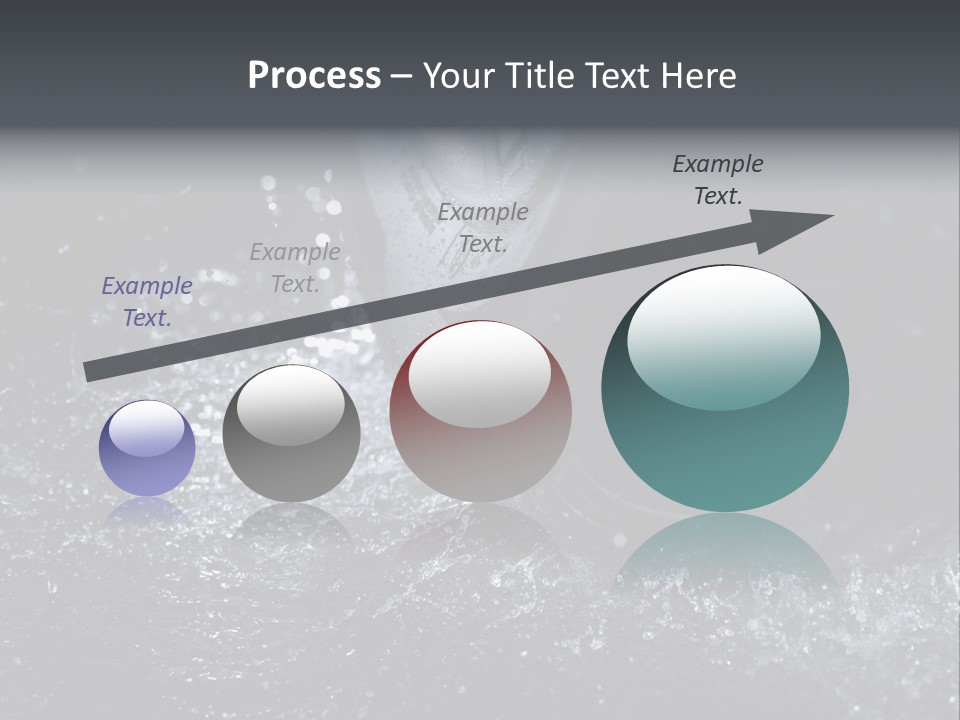 Process – Your Title Text Here

Example Text.

Example Text.

Example Text.

Example Text.